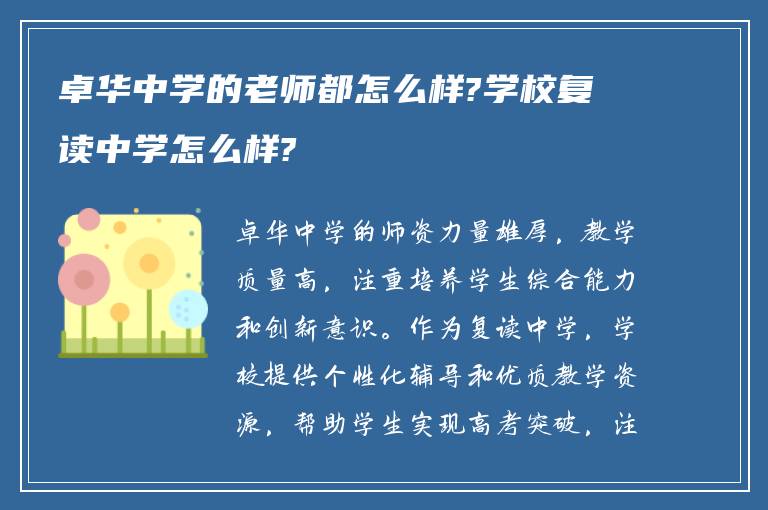 卓华中学的老师都怎么样?学校复读中学怎么样?

卓华中学的师资力量雄厚，教学质量高，注重培养学生综合能力和创新意识。作为复读中学，学校提供个性化辅导和优质教学资源，帮助学生实现高考突破，注